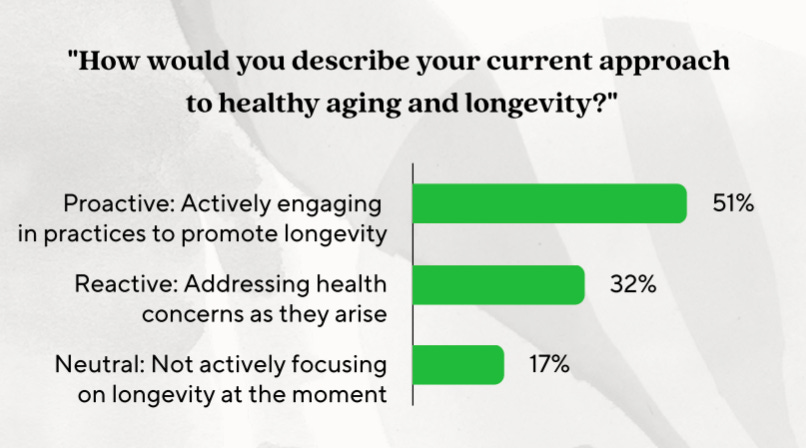 "How would you describe your current approach to healthy aging and longevity?"

Proactive: Actively engaging in practices to promote longevity
51%

Reactive: Addressing health concerns as they arise
32%

Neutral: Not actively focusing on longevity at the moment
17%